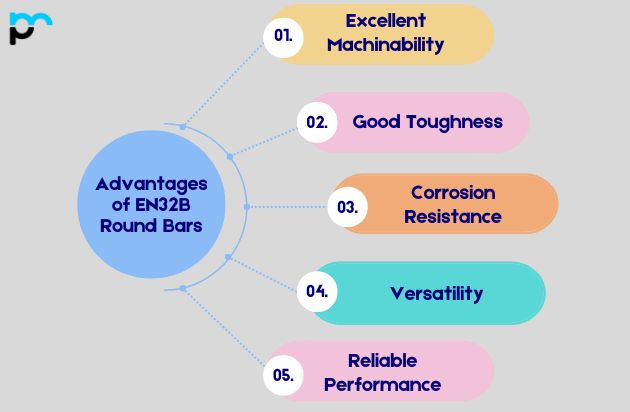 Advantages of EN32B Round Bars

01. Excellent Machinability

02. Good Toughness

03. Corrosion Resistance

04. Versatility

05. Reliable Performance